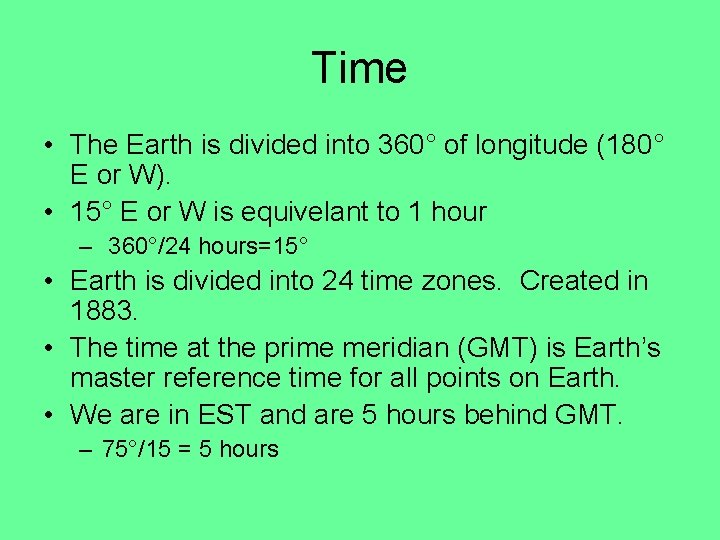 Time

• The Earth is divided into 360° of longitude (180° E or W).
• 15° E or W is equivelant to 1 hour
– 360°/24 hours=15°
• Earth is divided into 24 time zones. Created in 1883.
• The time at the prime meridian (GMT) is Earth's master reference time for all points on Earth.
• We are in EST and are 5 hours behind GMT.
– 75°/15 = 5 hours